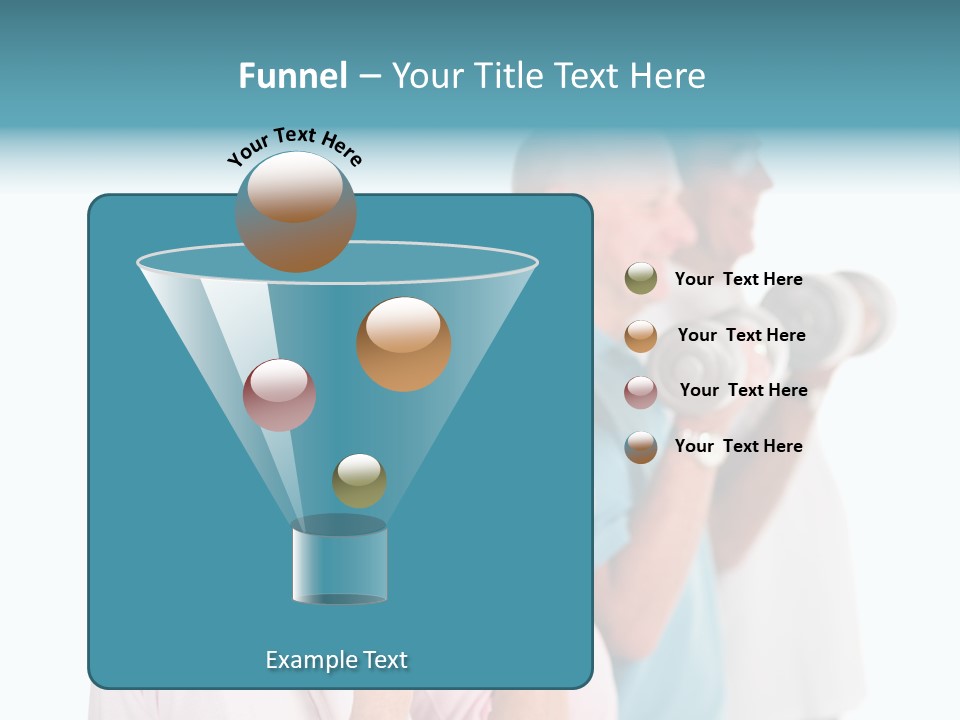 Funnel – Your Title Text Here

Your Text Here

Your Text Here

Your Text Here

Your Text Here

Your Text Here

Example Text